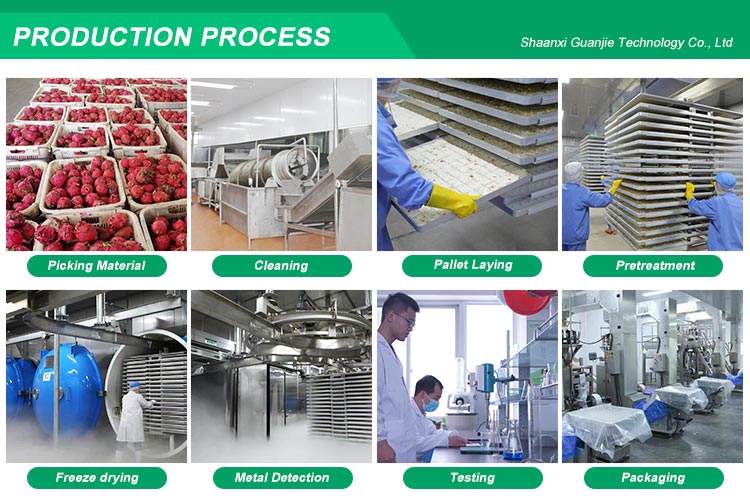 PRODUCTION PROCESS

Shaanxi Guanjie Technology Co., Ltd

Picking Material

Cleaning

Pallet Laying

Pretreatment

Freeze drying

Metal Detection

Testing

Packaging